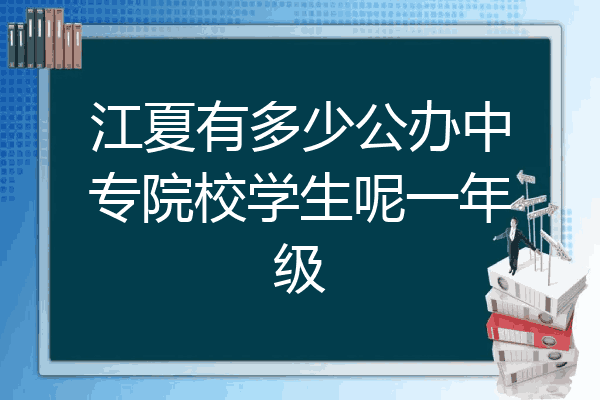 江夏有多少公办中专院校学生呢一年级